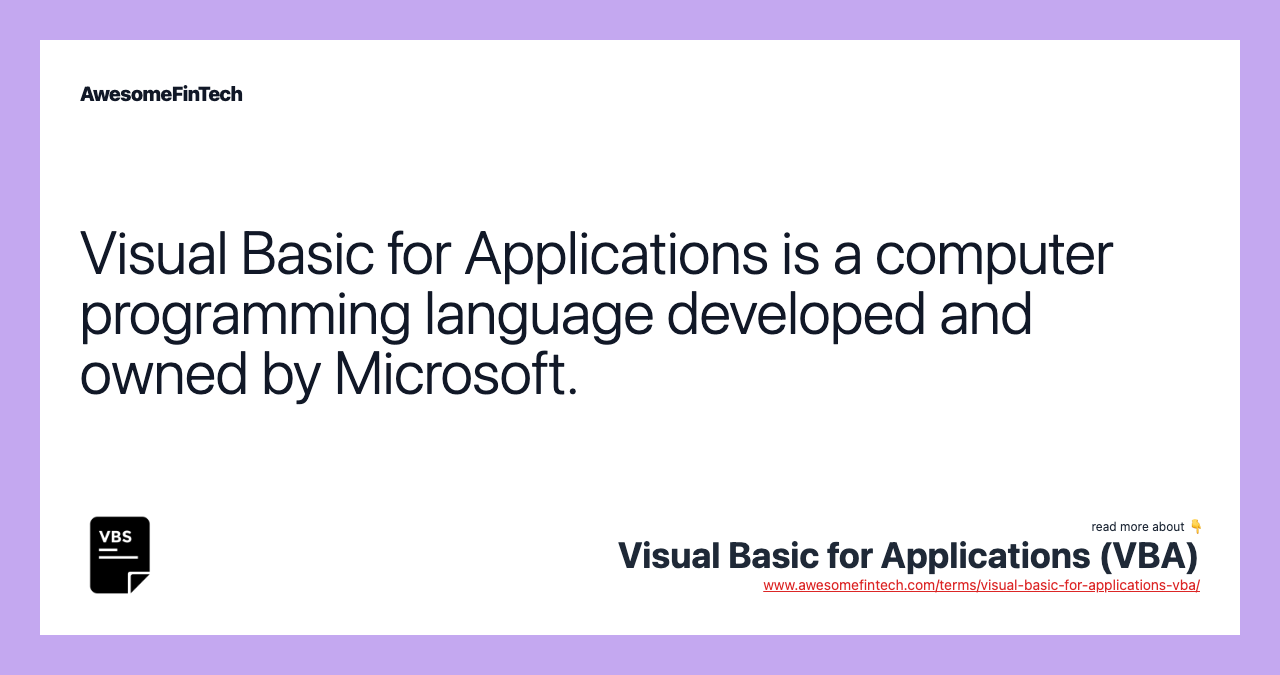 AwesomeFinTech

Visual Basic for Applications is a computer programming language developed and owned by Microsoft.

VBS

read more about 👇
Visual Basic for Applications (VBA)
www.awesomefintech.com/terms/visual-basic-for-applications-vba/